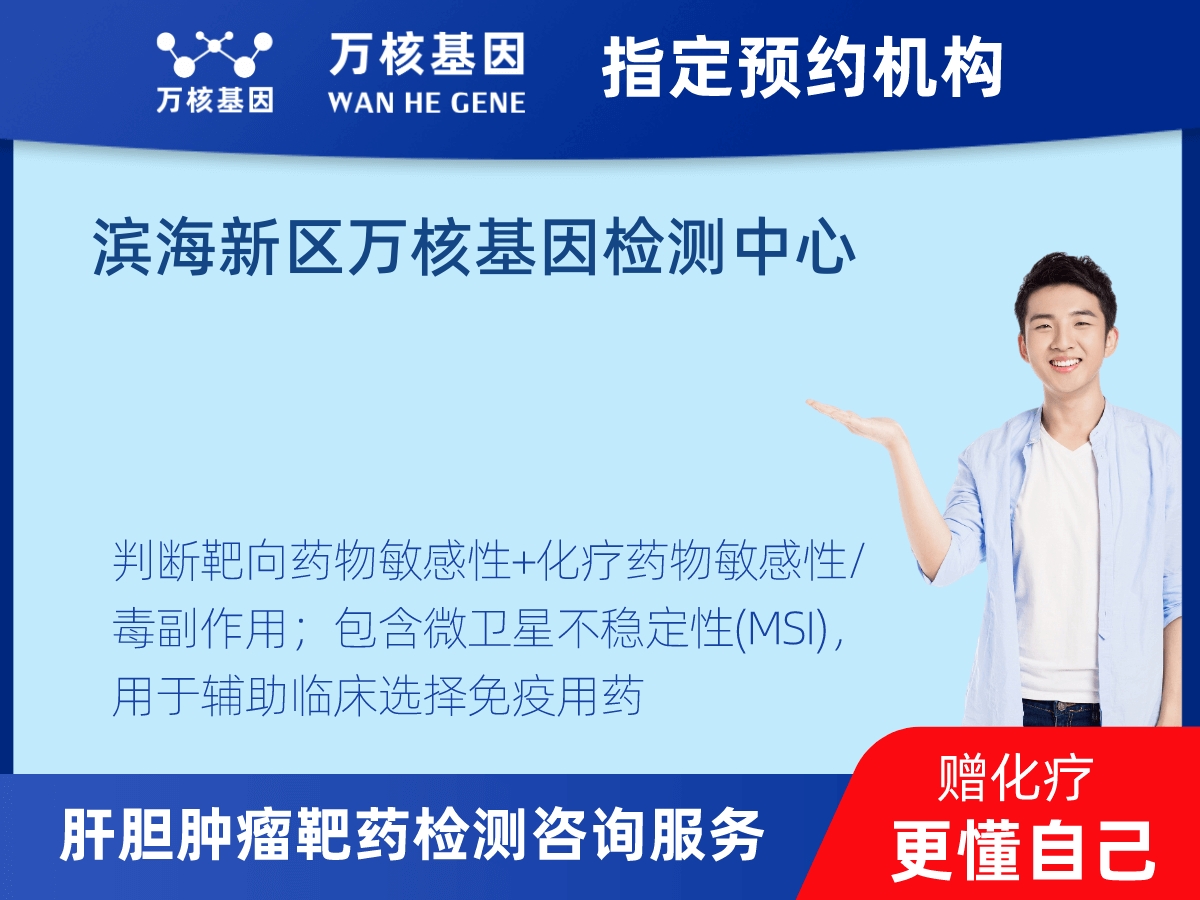 万核基因

万核基因
WAN HE GENE

指定预约机构

滨海新区万核基因检测中心

判断靶向药物敏感性+化疗药物敏感性/毒副作用；包含微卫星不稳定性(MSI)，用于辅助临床选择免疫用药

肝胆肿瘤靶药检测咨询服务

赠化疗
更懂自己